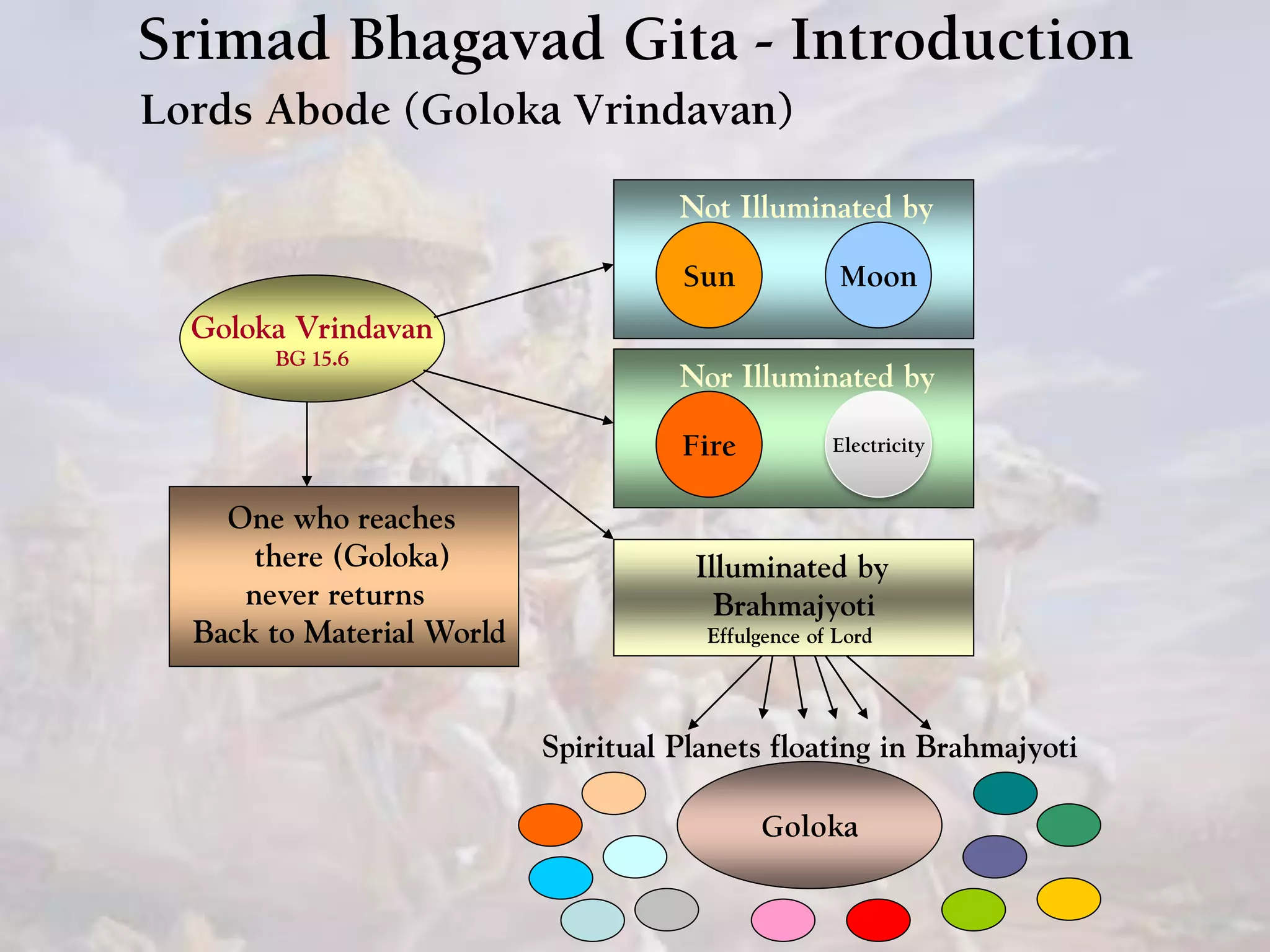 Srimad Bhagavad Gita - Introduction

Lords Abode (Goloka Vrindavan)

Goloka Vrindavan
BG 15.6

Not Illuminated by

Sun

Moon

Nor Illuminated by

Fire

Electricity

One who reaches there (Goloka) never returns Back to Material World

Illuminated by Brahmajyoti
Effulgence of Lord

Spiritual Planets floating in Brahmajyoti

Goloka